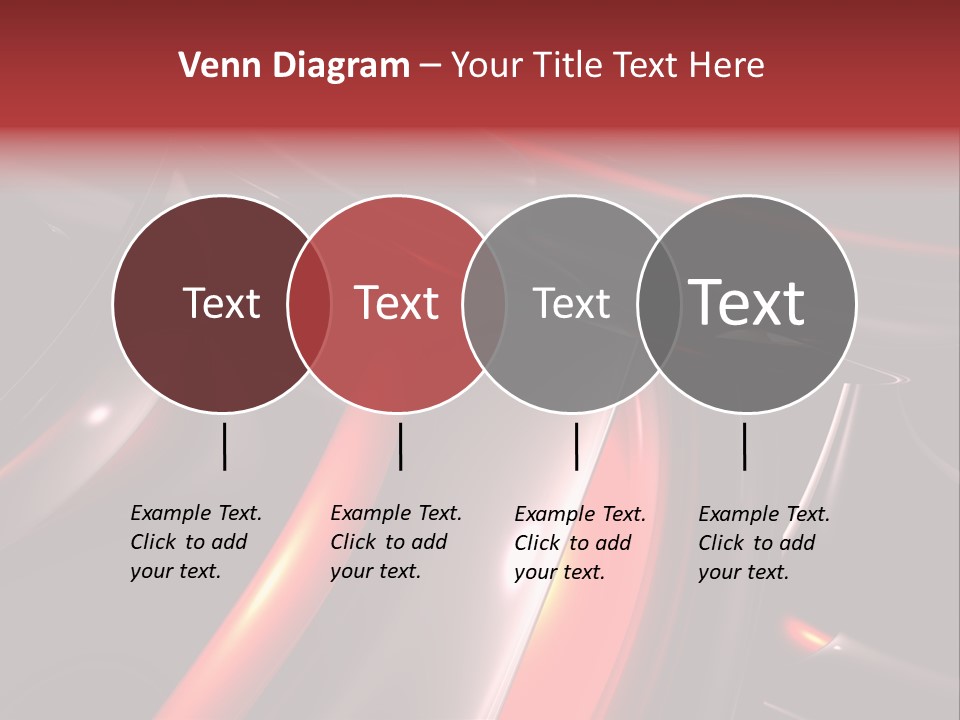 Venn Diagram – Your Title Text Here

Text

Text

Text

Text

Example Text. Click to add your text.

Example Text. Click to add your text.

Example Text. Click to add your text.

Example Text. Click to add your text.